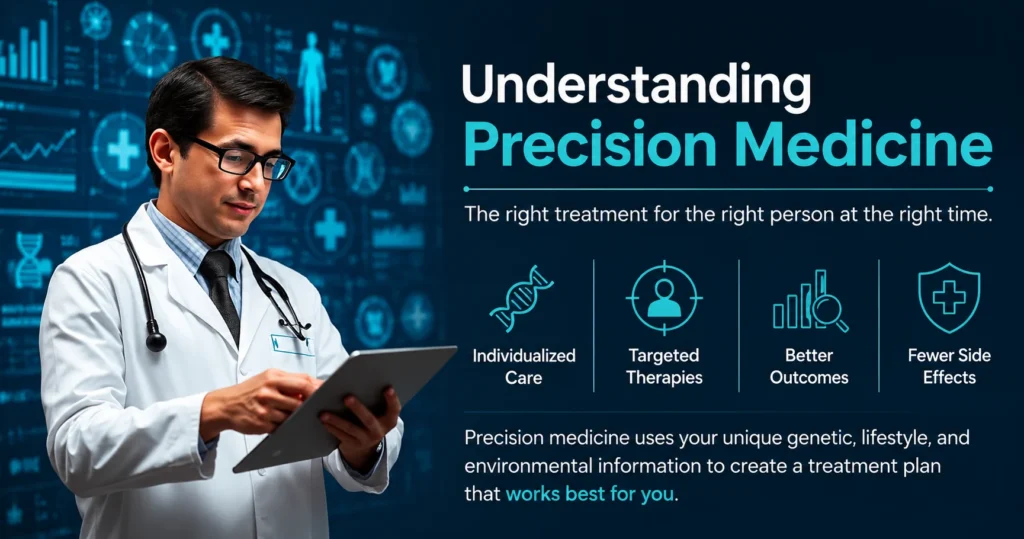 Understanding
Precision Medicine

The right treatment for the right person at the right time.

Individualized Care

Targeted Therapies

Better Outcomes

Fewer Side Effects

Precision medicine uses your unique genetic, lifestyle, and environmental information to create a treatment plan that works best for you.